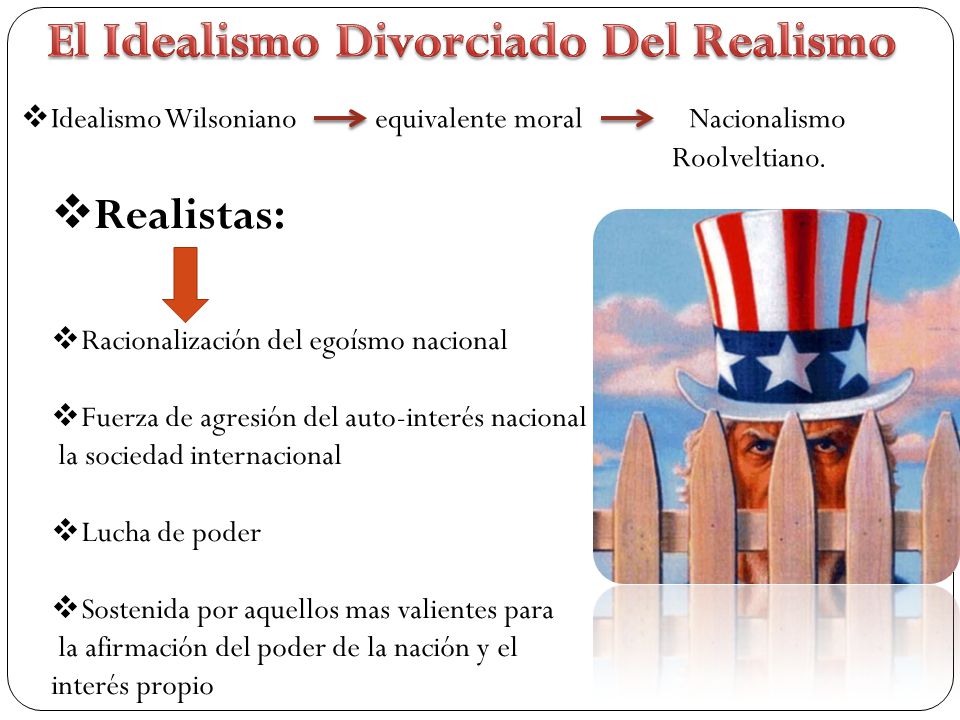 El Idealismo Divorciado Del Realismo

❖Idealismo Wilsoniano → equivalente moral → Nacionalismo Roolveltiano.

❖Realistas:

❖Racionalización del egoísmo nacional

❖Fuerza de agresión del auto-interés nacional la sociedad internacional

❖Lucha de poder

❖Sostenida por aquellos mas valientes para la afirmación del poder de la nación y el interés propio